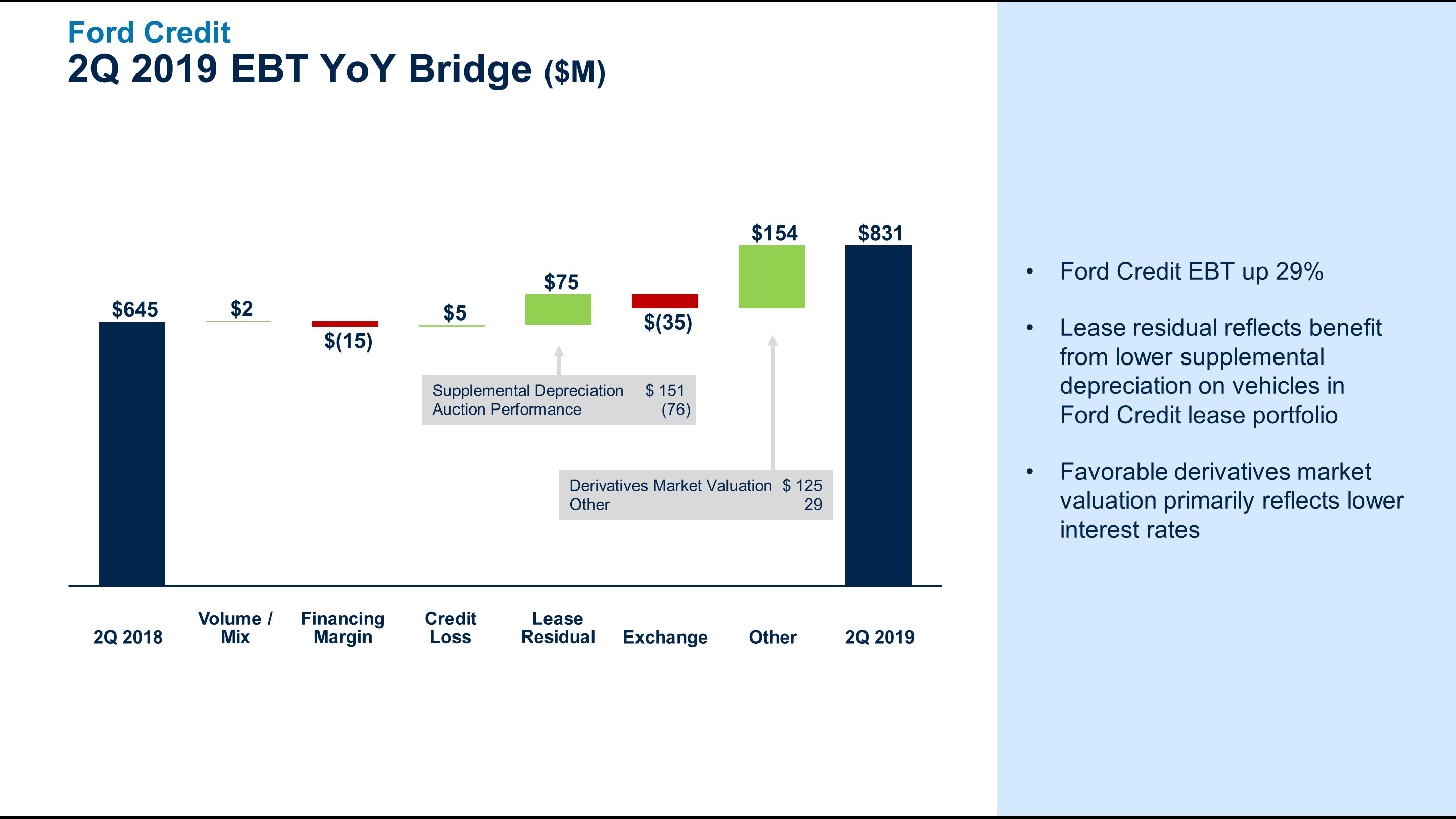 Ford Credit
2Q 2019 EBT YoY Bridge ($M)

$645
$2
$(15)
$5
$75
$(35)
$154
$831

Supplemental Depreciation $ 151
Auction Performance (76)

Derivatives Market Valuation $ 125
Other 29

2Q 2018
Volume / Mix
Financing Margin
Credit Loss
Lease Residual
Exchange
Other
2Q 2019

• Ford Credit EBT up 29%

• Lease residual reflects benefit from lower supplemental depreciation on vehicles in Ford Credit lease portfolio

• Favorable derivatives market valuation primarily reflects lower interest rates